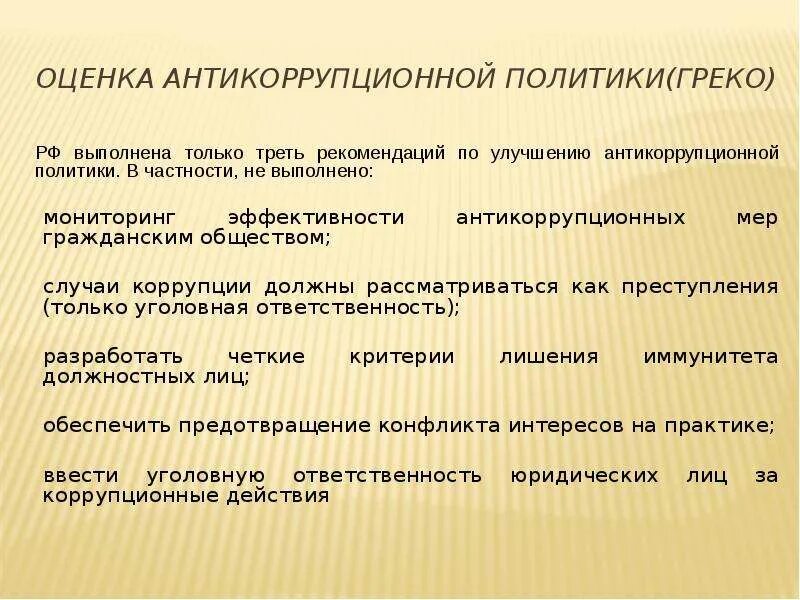 ОЦЕНКА АНТИКОРРУПЦИОННОЙ ПОЛИТИКИ(ГРЕКО)

РФ выполнена только треть рекомендаций по улучшению антикоррупционной политики. В частности, не выполнено:

мониторинг эффективности антикоррупционных мер гражданским обществом;

случаи коррупции должны рассматриваться как преступления (только уголовная ответственность);

разработать четкие критерии лишения иммунитета должностных лиц;

обеспечить предотвращение конфликта интересов на практике;

ввести уголовную ответственность юридических лиц за коррупционные действия